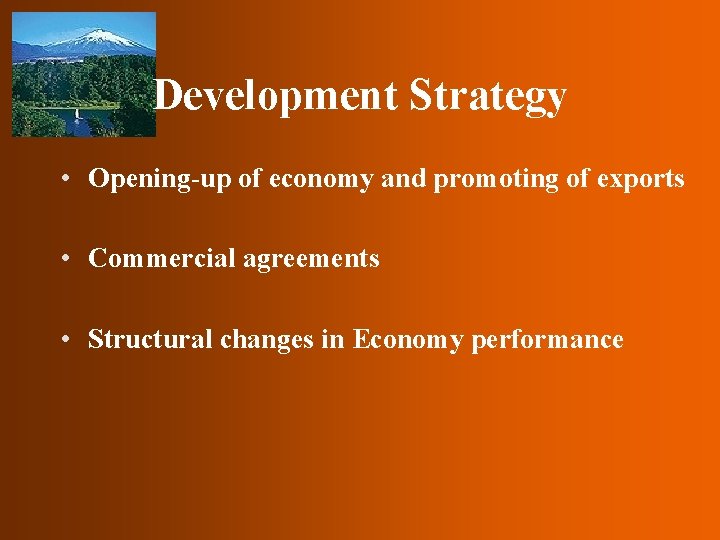 Development Strategy

• Opening-up of economy and promoting of exports

• Commercial agreements

• Structural changes in Economy performance